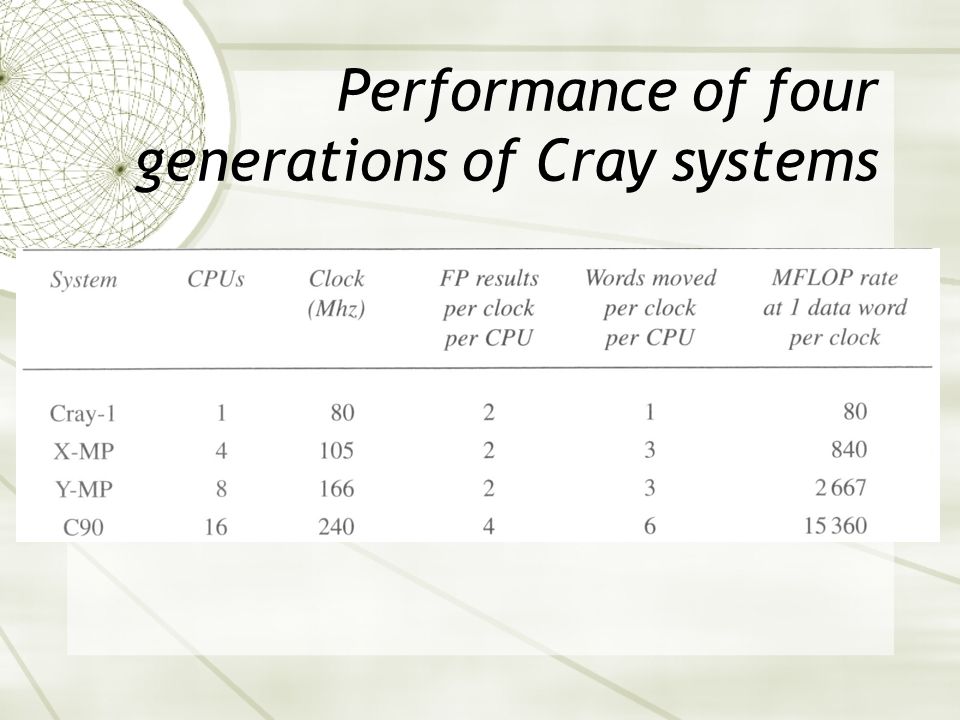 Performance of four generations of Cray systems

| System | CPUs | Clock (Mhz) | FP results per clock per CPU | Words moved per clock per CPU | MFLOP rate at 1 data word per clock |
|---|---|---|---|---|---|
| Cray-1 | 1 | 80 | 2 | 1 | 80 |
| X-MP | 4 | 105 | 2 | 3 | 840 |
| Y-MP | 8 | 166 | 2 | 3 | 2 667 |
| C90 | 16 | 240 | 4 | 6 | 15 360 |